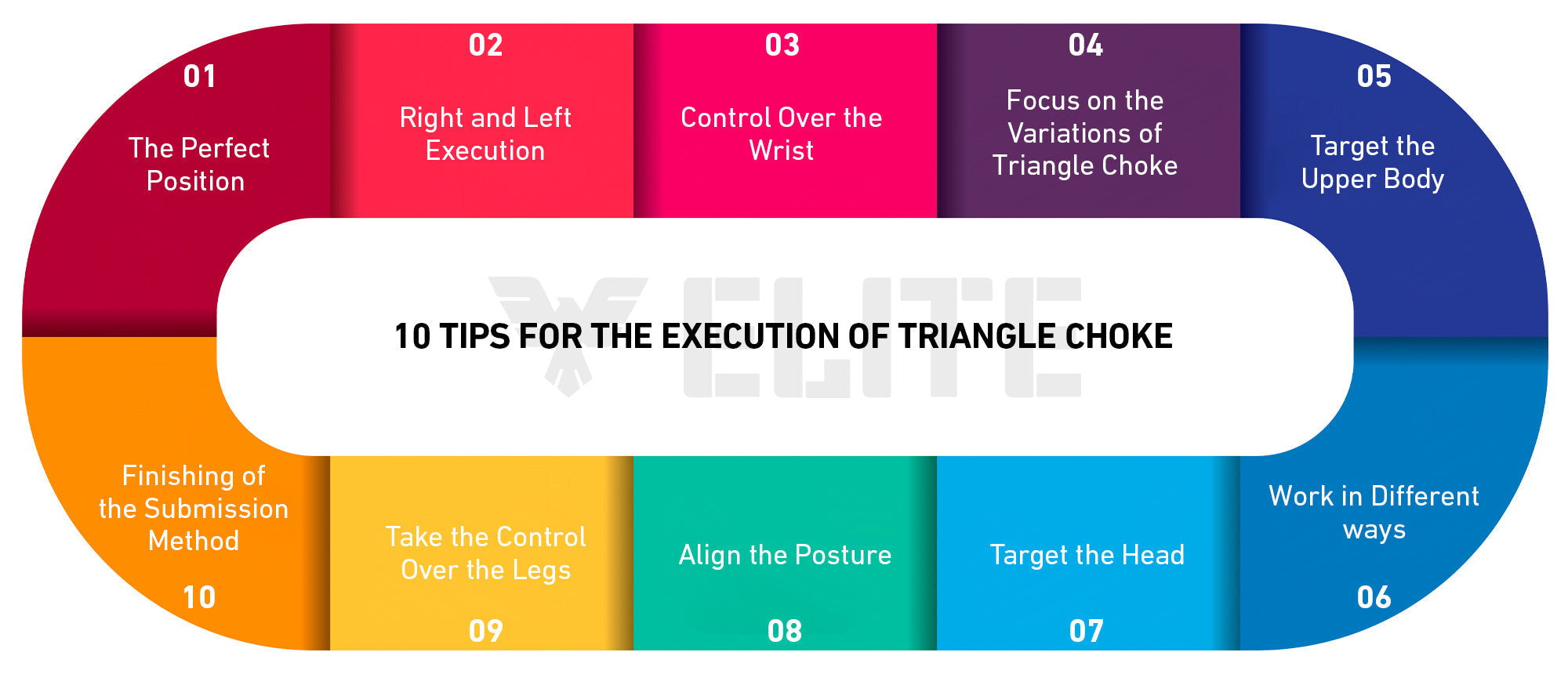 01
The Perfect Position

02
Right and Left Execution

03
Control Over the Wrist

04
Focus on the Variations of Triangle Choke

05
Target the Upper Body

ELITE

10 TIPS FOR THE EXECUTION OF TRIANGLE CHOKE

Finishing of the Submission Method
10

Take the Control Over the Legs
09

Align the Posture
08

Target the Head
07

Work in Different ways
06